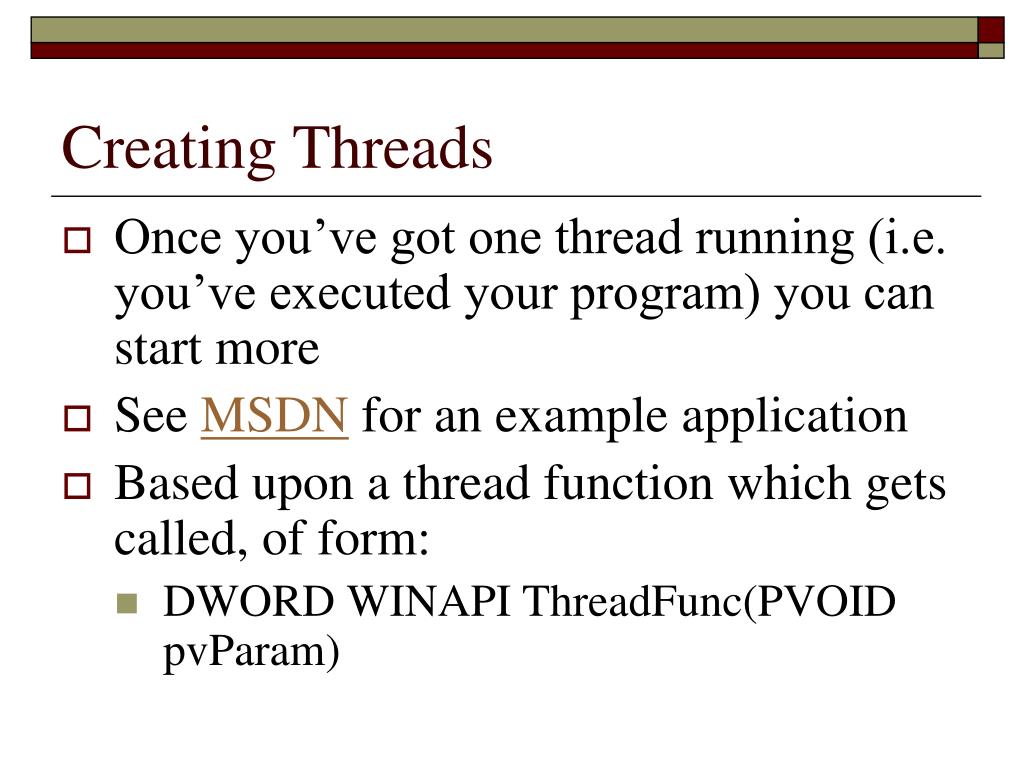 Creating Threads

Once you’ve got one thread running (i.e. you’ve executed your program) you can start more

See MSDN for an example application

Based upon a thread function which gets called, of form:

DWORD WINAPI ThreadFunc(PVOID pvParam)